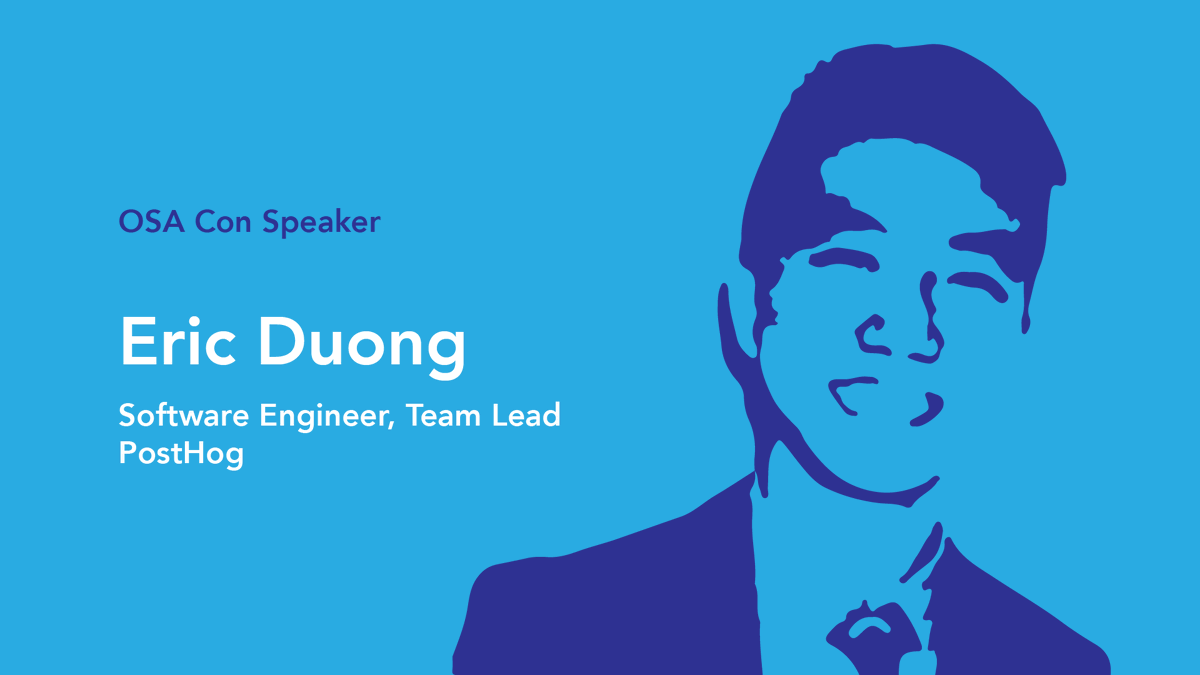 OSA Con Speaker

Eric Duong

Software Engineer, Team Lead
PostHog